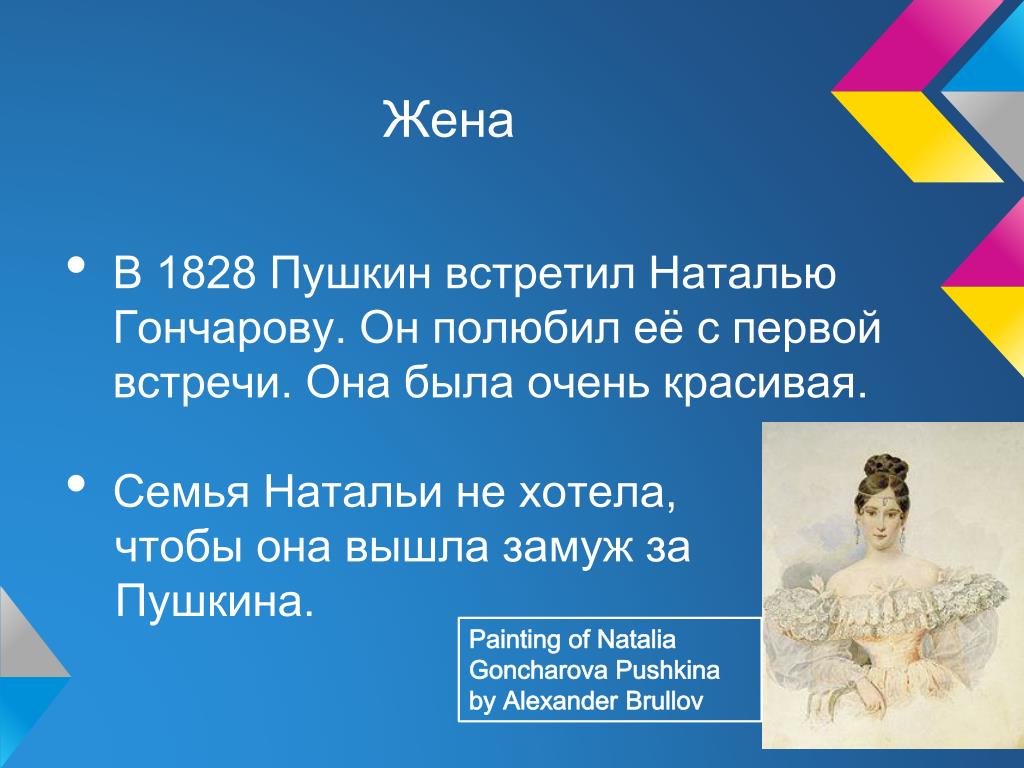 Жена

• В 1828 Пушкин встретил Наталью Гончарову. Он полюбил её с первой встречи. Она была очень красивая.

• Семья Натальи не хотела, чтобы она вышла замуж за Пушкина.

Painting of Natalia Goncharova Pushkina by Alexander Brullov